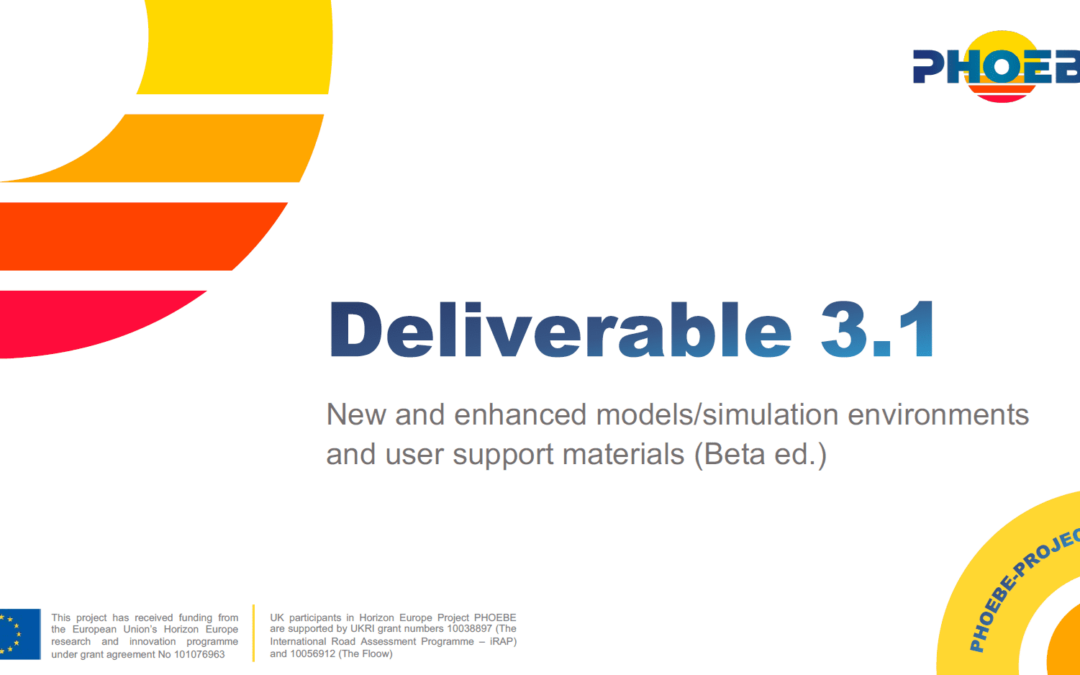 PHOEB

Deliverable 3.1

New and enhanced models/simulation environments and user support materials (Beta ed.)

This project has received funding from the European Union's Horizon Europe research and innovation programme under grant agreement No 101076963

UK participants in Horizon Europe Project PHOEBE are supported by UKRI grant numbers 10038897 (The International Road Assessment Programme – iRAP) and 10056912 (The Floow)

PHOEBE-PROJEC